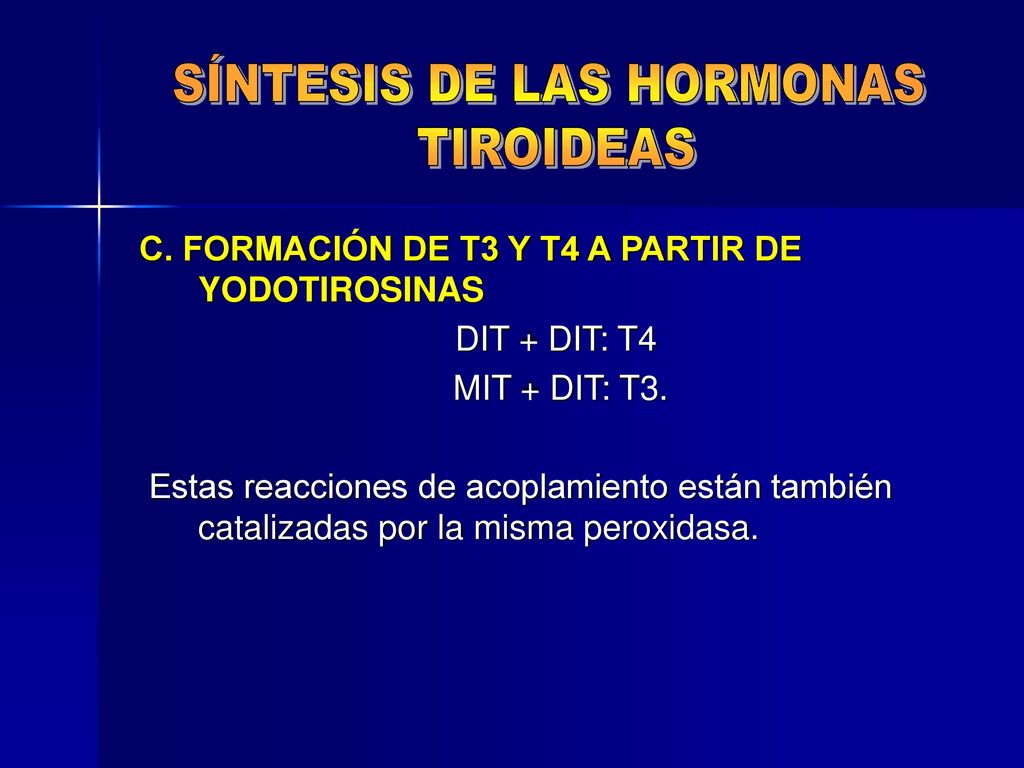 SÍNTESIS DE LAS HORMONAS TIROIDEAS

C. FORMACIÓN DE T3 Y T4 A PARTIR DE YODOTIROSINAS

DIT + DIT: T4

MIT + DIT: T3.

Estas reacciones de acoplamiento están también catalizadas por la misma peroxidasa.